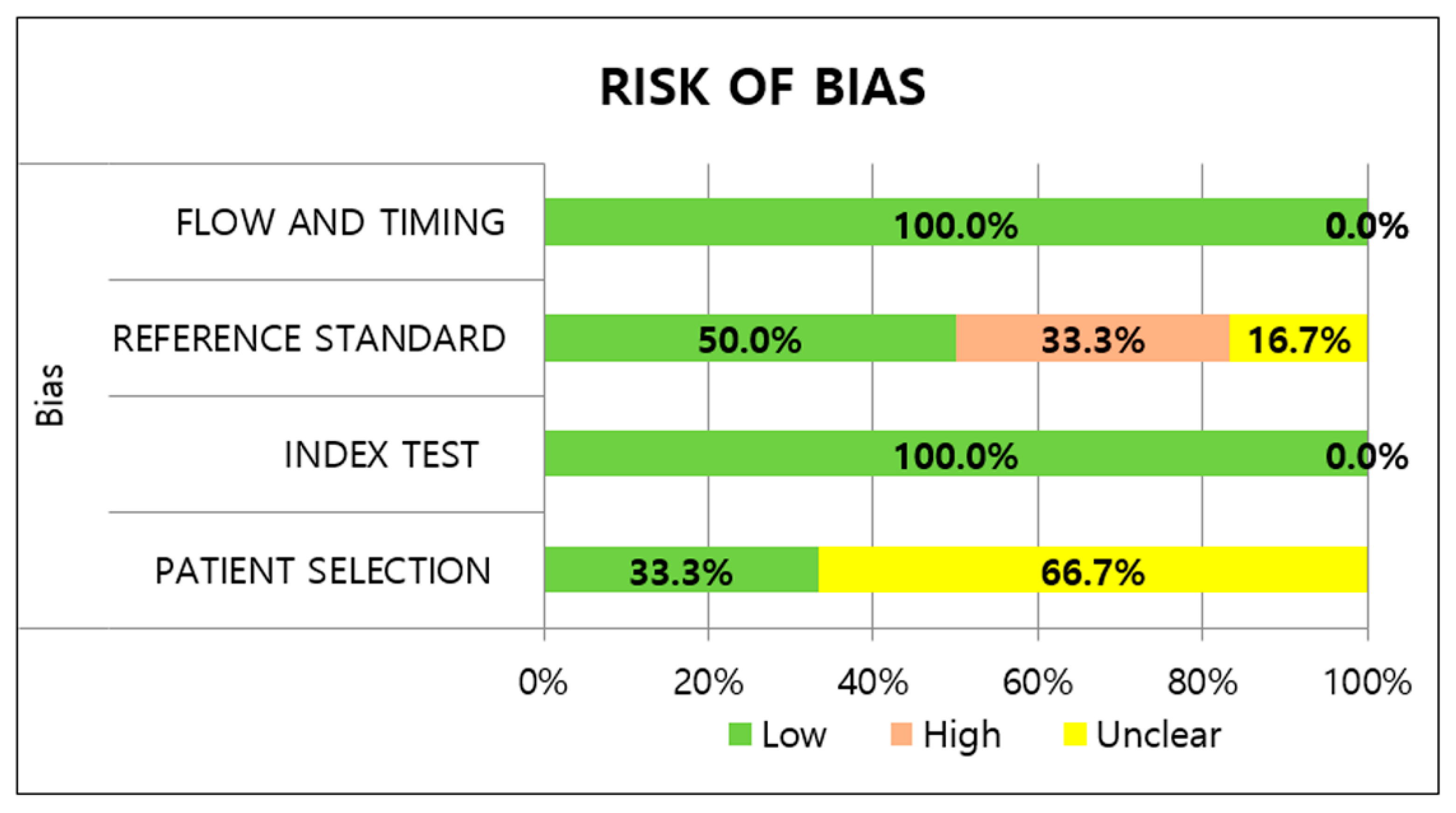 RISK OF BIAS

Bias

FLOW AND TIMING 100.0% 0.0%

REFERENCE STANDARD 50.0% 33.3% 16.7%

INDEX TEST 100.0% 0.0%

PATIENT SELECTION 33.3% 66.7%

0% 20% 40% 60% 80% 100%

Low High Unclear